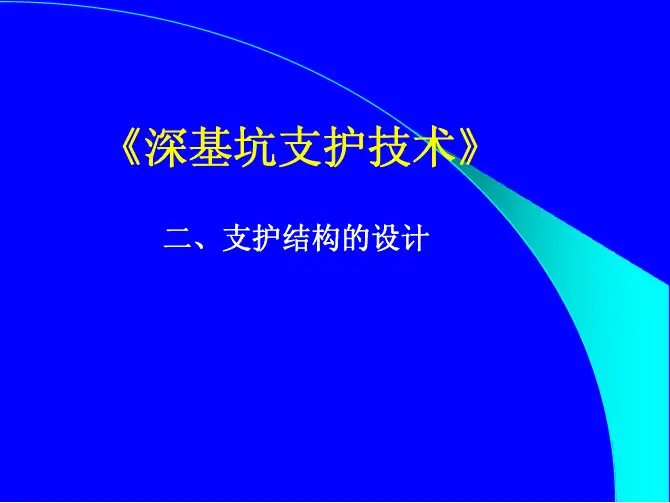 《深基坑支护技术》

二、支护结构的设计